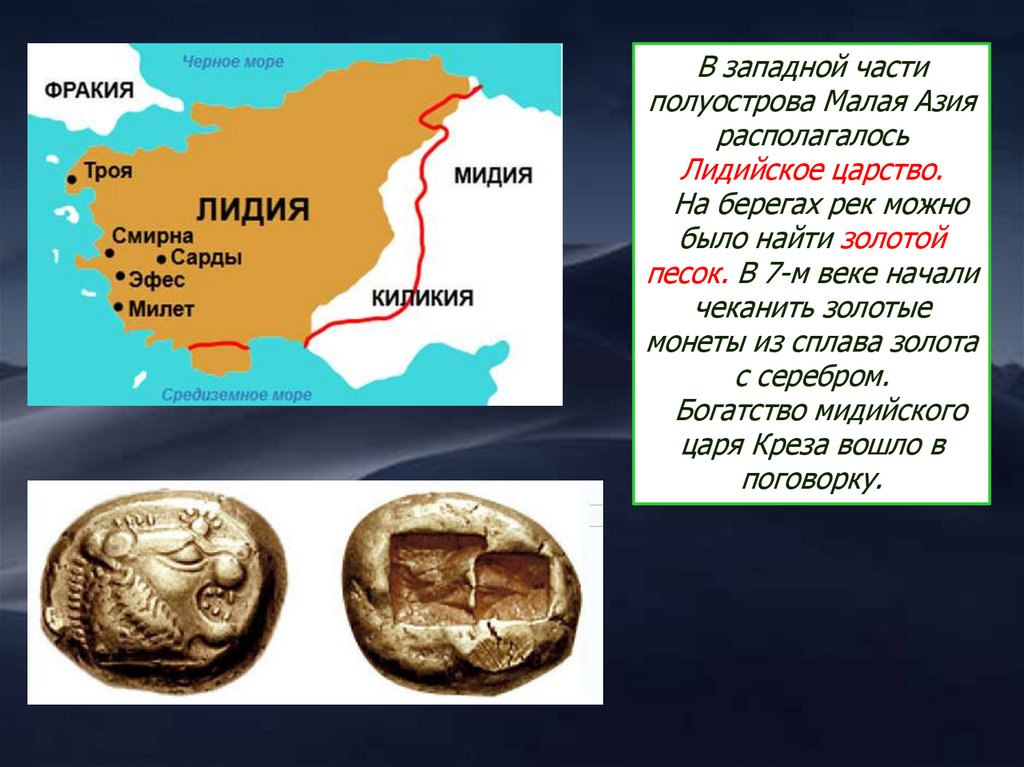 Черное море
ФРАКИЯ
Троя
ЛИДИЯ
МИДИЯ
Смирна
Сарды
Эфес
Милет
КИЛИКИЯ
Средиземное море

В западной части полуострова Малая Азия располагалось Лидийское царство.
На берегах рек можно было найти золотой песок. В 7-м веке начали чеканить золотые монеты из сплава золота с серебром.
Богатство мидийского царя Креза вошло в поговорку.